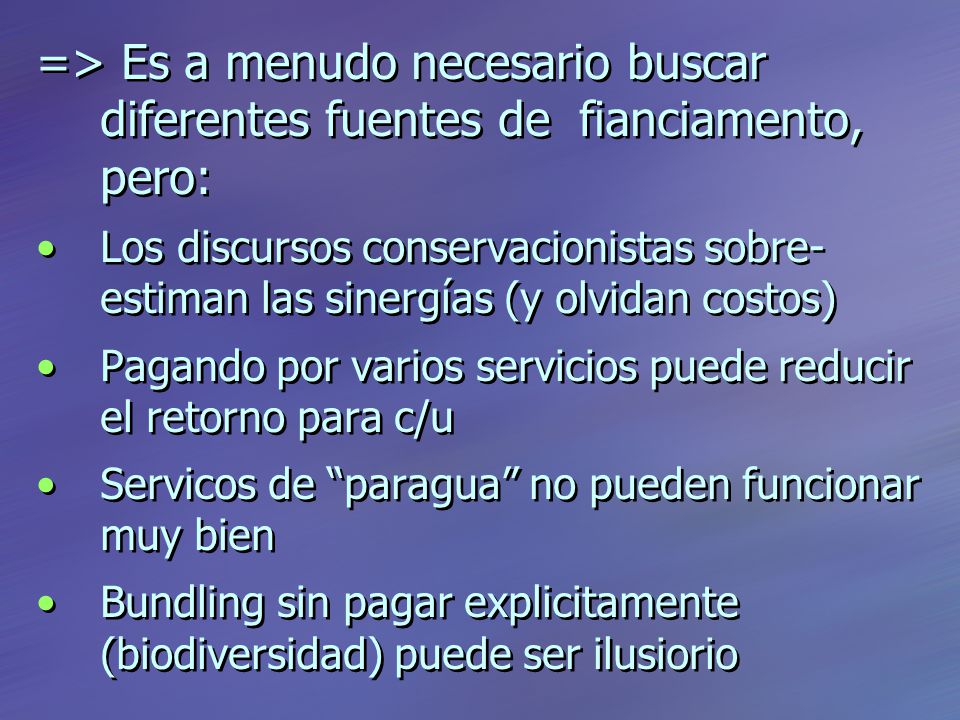 => Es a menudo necesario buscar diferentes fuentes de fianciamento, pero:

• Los discursos conservacionistas sobre-estiman las sinergías (y olvidan costos)

• Pagando por varios servicios puede reducir el retorno para c/u

• Servicos de “paragua” no pueden funcionar muy bien

• Bundling sin pagar explicitamente (biodiversidad) puede ser ilusiorio